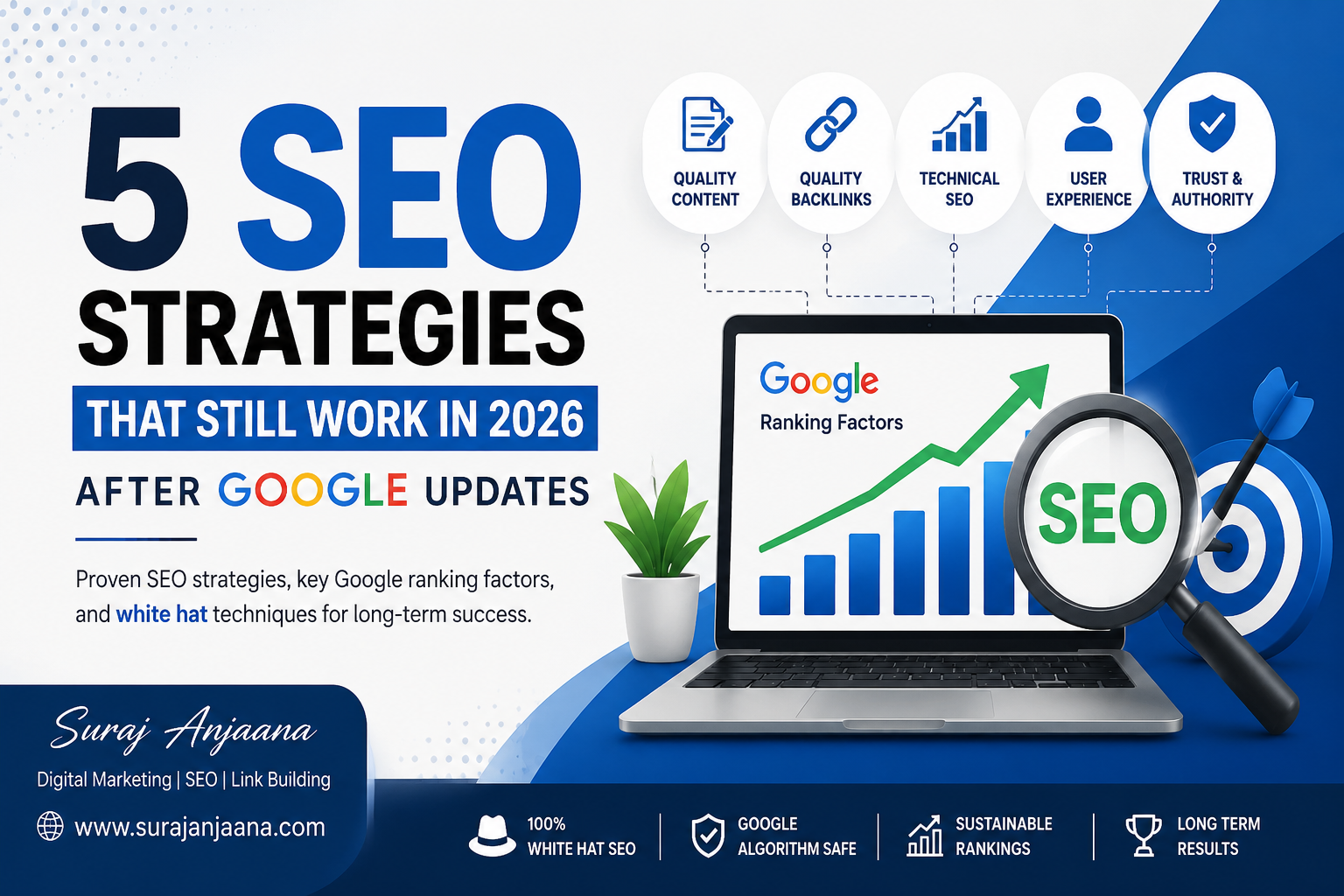 5 SEO STRATEGIES

THAT STILL WORK IN 2026

AFTER GOOGLE UPDATES

Proven SEO strategies, key Google ranking factors, and white hat techniques for long-term success.

QUALITY CONTENT

QUALITY BACKLINKS

TECHNICAL SEO

USER EXPERIENCE

TRUST & AUTHORITY

Google

Ranking Factors

SEO

Suraj Anjaana

Digital Marketing | SEO | Link Building

www.surajanjaana.com

100% WHITE HAT SEO

GOOGLE ALGORITHM SAFE

SUSTAINABLE RANKINGS

LONG TERM RESULTS